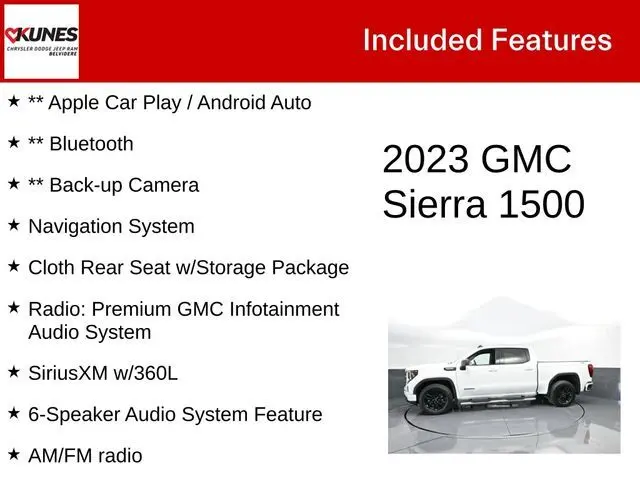 KUNES
CHRYSLER DODGE JEEP RAM
BELVIDERE

Included Features

★ ** Apple Car Play / Android Auto

★ ** Bluetooth

★ ** Back-up Camera

★ Navigation System

★ Cloth Rear Seat w/Storage Package

★ Radio: Premium GMC Infotainment Audio System

★ SiriusXM w/360L

★ 6-Speaker Audio System Feature

★ AM/FM radio

2023 GMC Sierra 1500